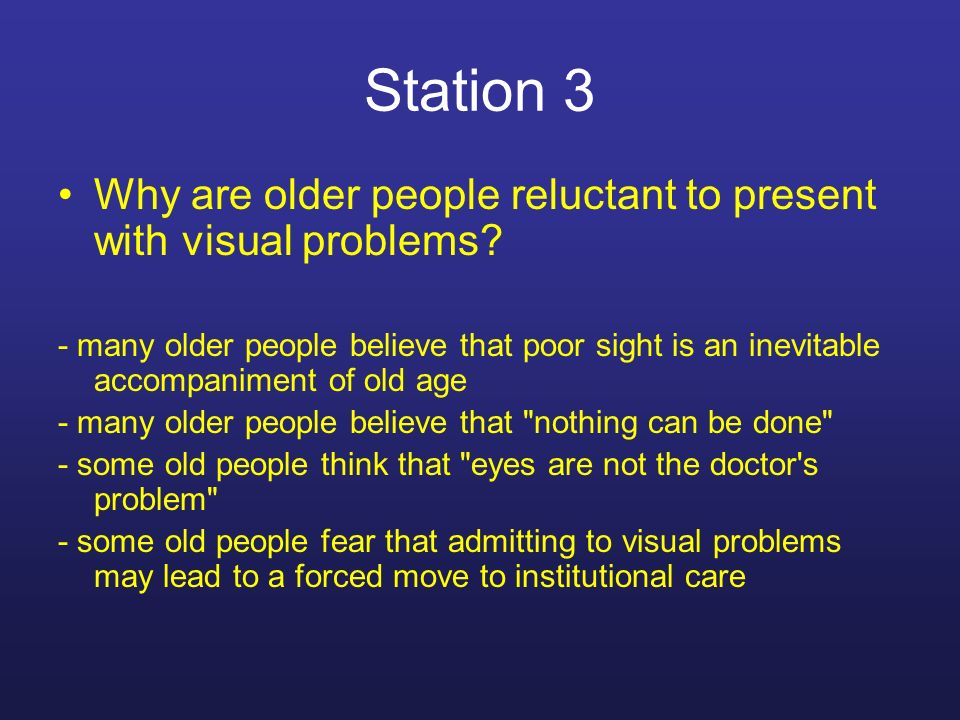 Station 3

• Why are older people reluctant to present with visual problems?

- many older people believe that poor sight is an inevitable accompaniment of old age

- many older people believe that "nothing can be done"

- some old people think that "eyes are not the doctor's problem"

- some old people fear that admitting to visual problems may lead to a forced move to institutional care